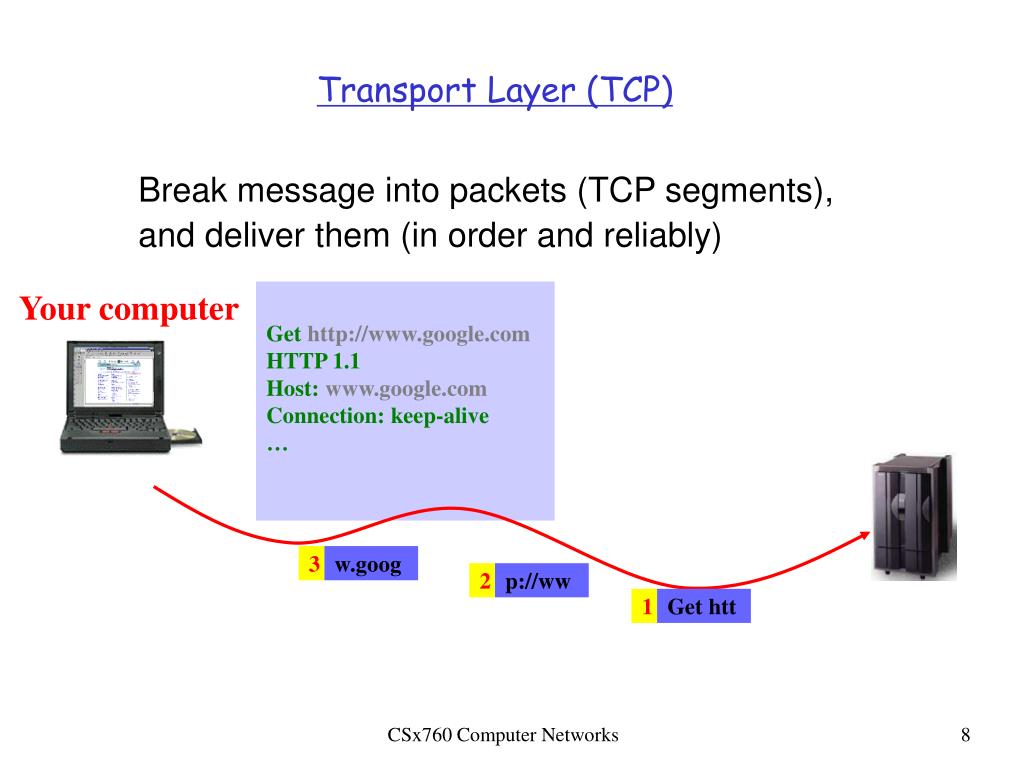 Transport Layer (TCP)

Break message into packets (TCP segments), and deliver them (in order and reliably)

Your computer

Get http://www.google.com
HTTP 1.1
Host: www.google.com
Connection: keep-alive
…

3 w.goog

2 p://ww

1 Get htt

CSx760 Computer Networks

8